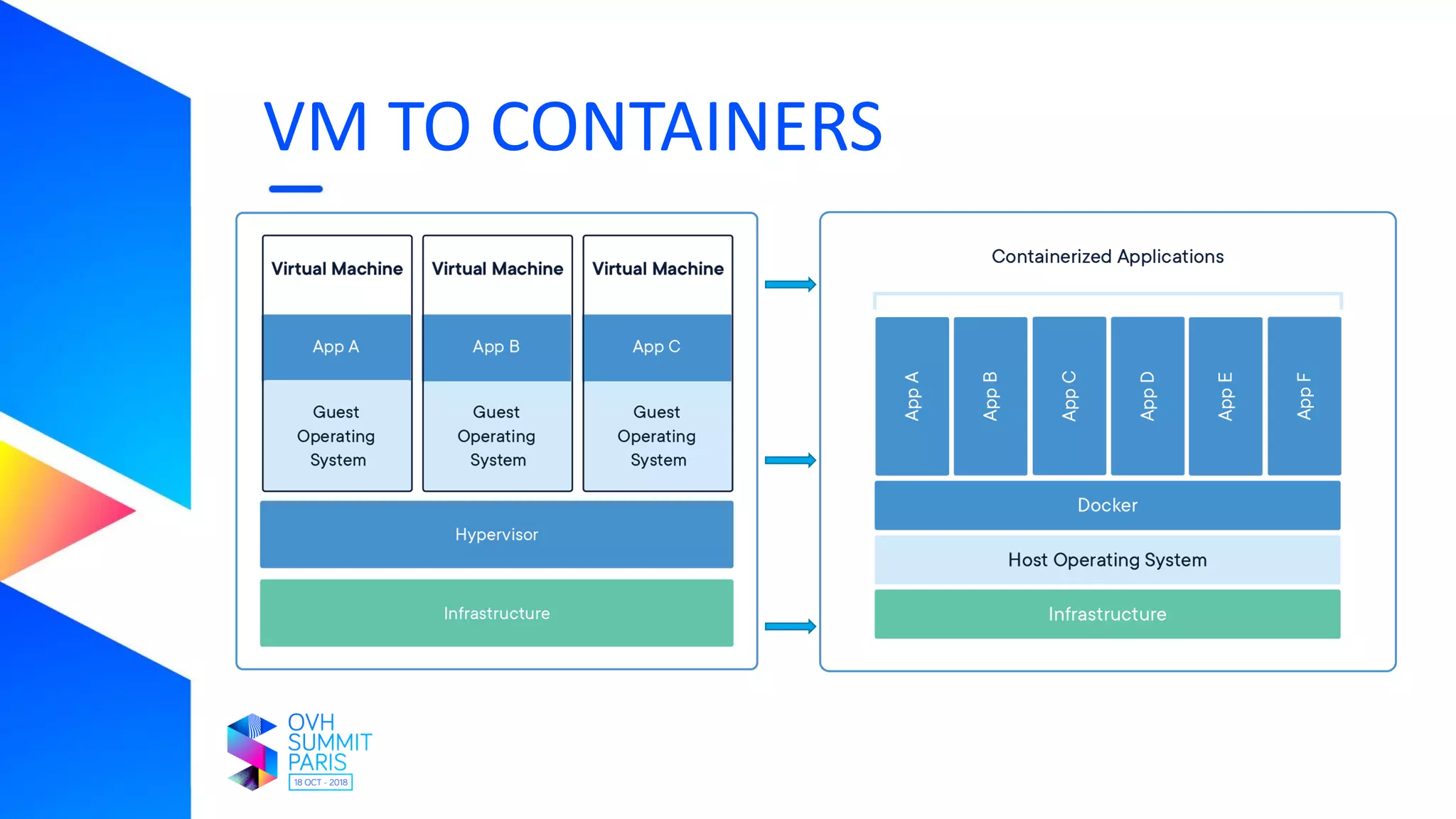 VM TO CONTAINERS

Virtual Machine

App A

Guest Operating System

Virtual Machine

App B

Guest Operating System

Virtual Machine

App C

Guest Operating System

Hypervisor

Infrastructure

Containerized Applications

App A

App B

App C

App D

App E

App F

Docker

Host Operating System

Infrastructure

OVH SUMMIT PARIS

18 OCT - 2018